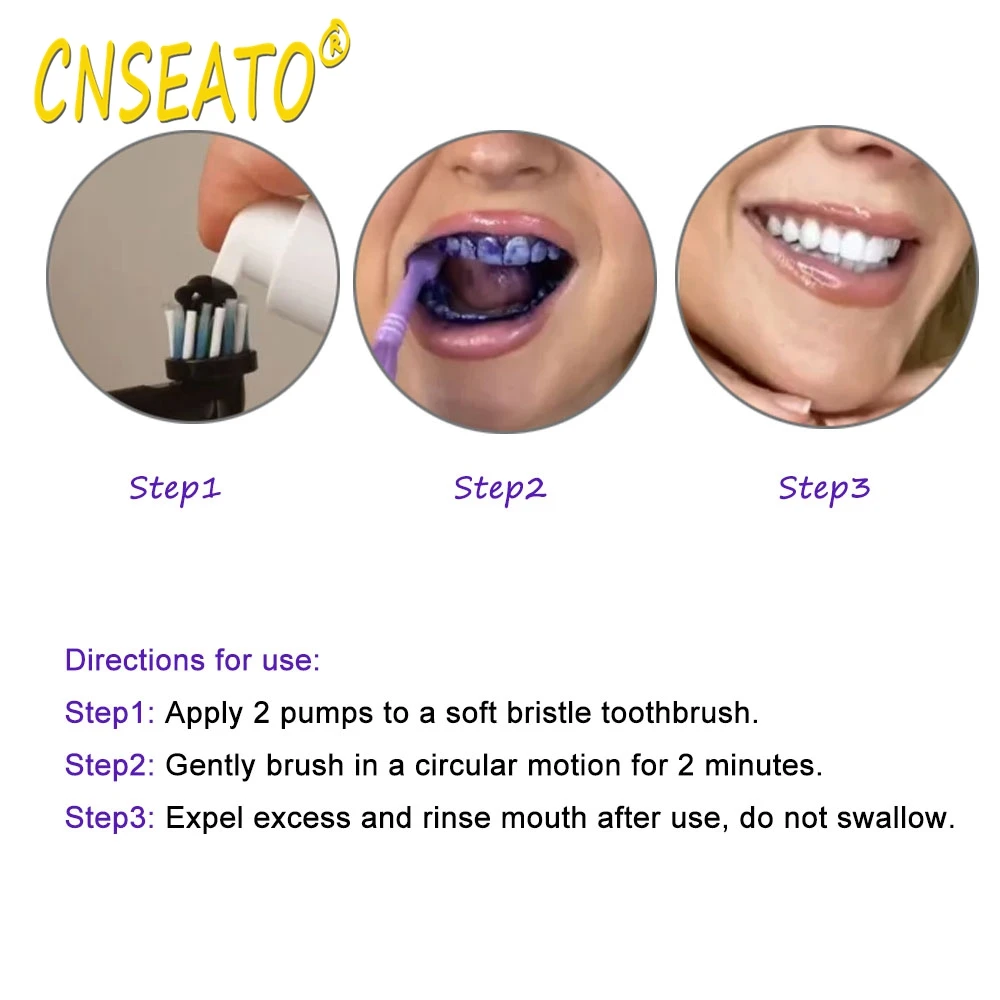 CNSEATO®

Step1

Step2

Step3

Directions for use:

Step1: Apply 2 pumps to a soft bristle toothbrush.

Step2: Gently brush in a circular motion for 2 minutes.

Step3: Expel excess and rinse mouth after use, do not swallow.